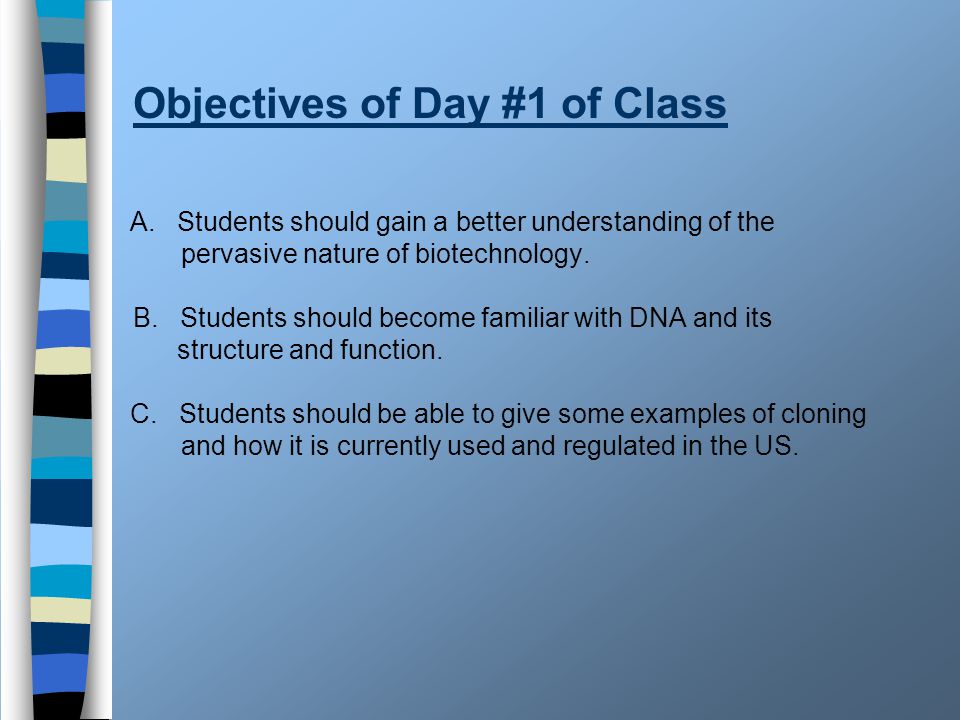 Objectives of Day #1 of Class

A. Students should gain a better understanding of the pervasive nature of biotechnology.

B. Students should become familiar with DNA and its structure and function.

C. Students should be able to give some examples of cloning and how it is currently used and regulated in the US.